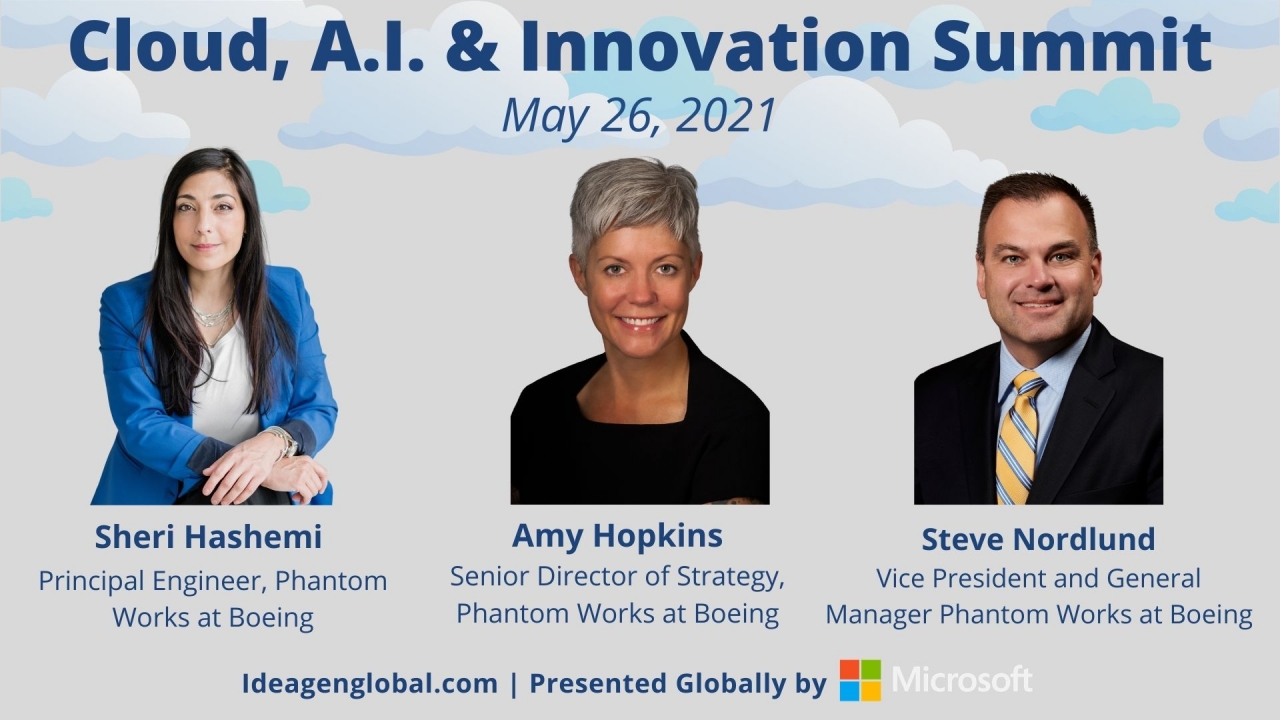 Cloud, A.I. & Innovation Summit
May 26, 2021

Sheri Hashemi
Principal Engineer, Phantom Works at Boeing

Amy Hopkins
Senior Director of Strategy, Phantom Works at Boeing

Steve Nordlund
Vice President and General Manager Phantom Works at Boeing

Ideagenglobal.com | Presented Globally by Microsoft